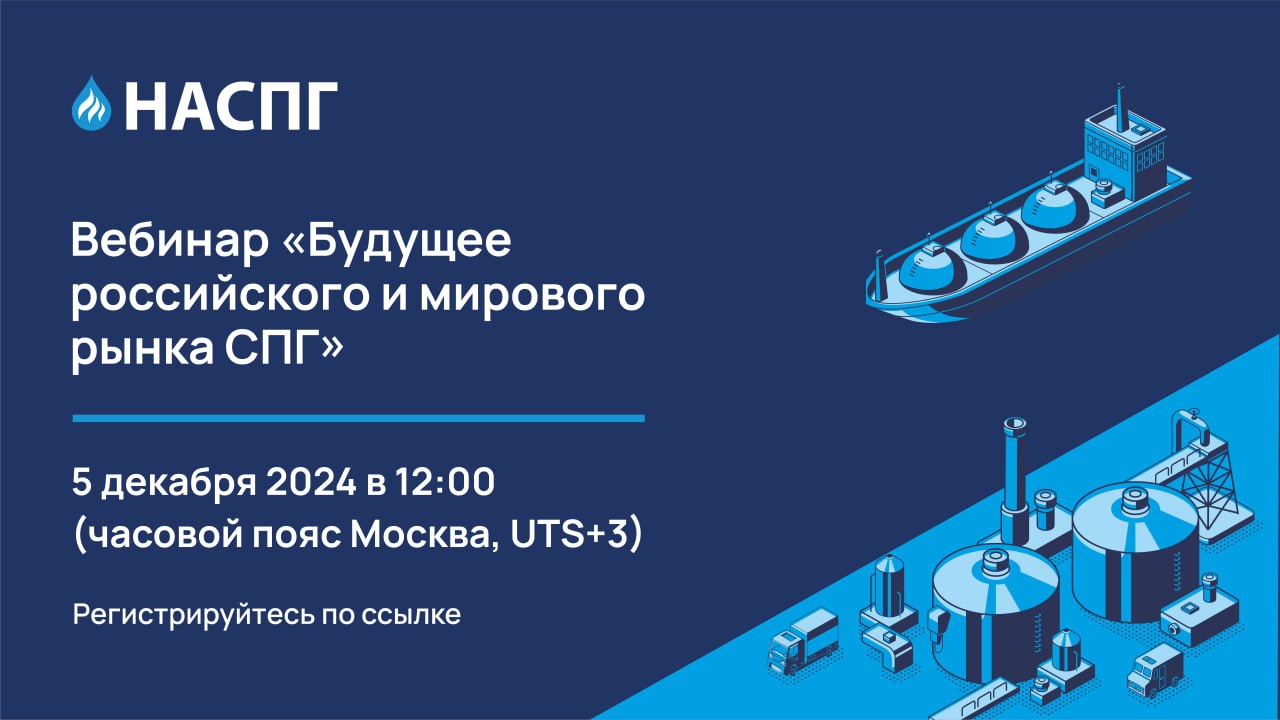 НАСПГ

Вебинар «Будущее российского и мирового рынка СПГ»

5 декабря 2024 в 12:00
(часовой пояс Москва, UTS+3)

Регистрируйтесь по ссылке